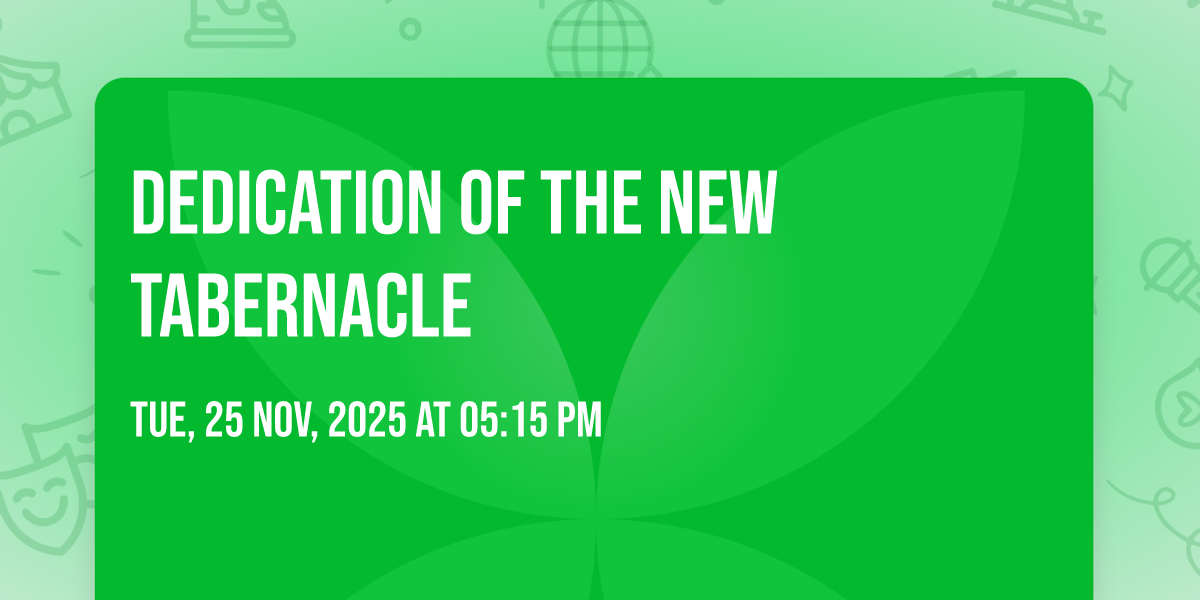 DEDICATION OF THE NEW TABERNACLE

TUE, 25 NOV, 2025 AT 05:15 PM